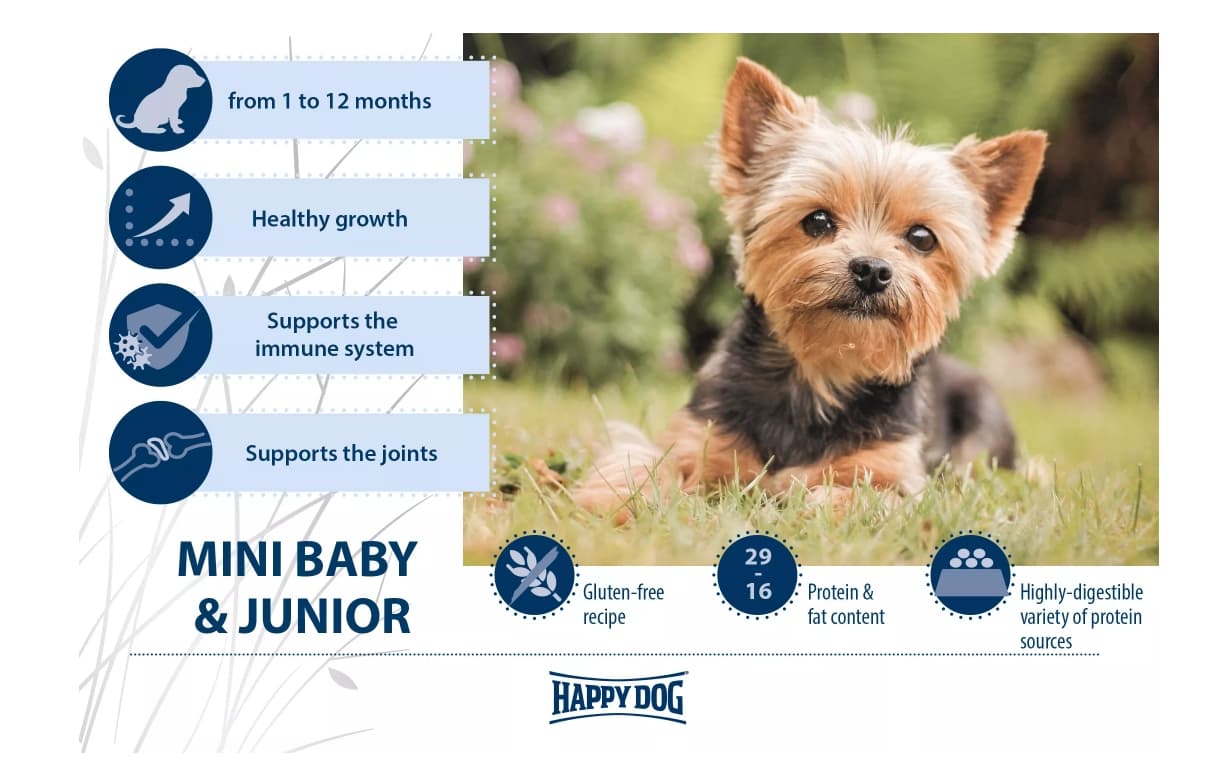 from 1 to 12 months

Healthy growth

Supports the immune system

Supports the joints

MINI BABY & JUNIOR

Gluten-free recipe

29 - 16

Protein & fat content

Highly-digestible variety of protein sources

HAPPY DOG